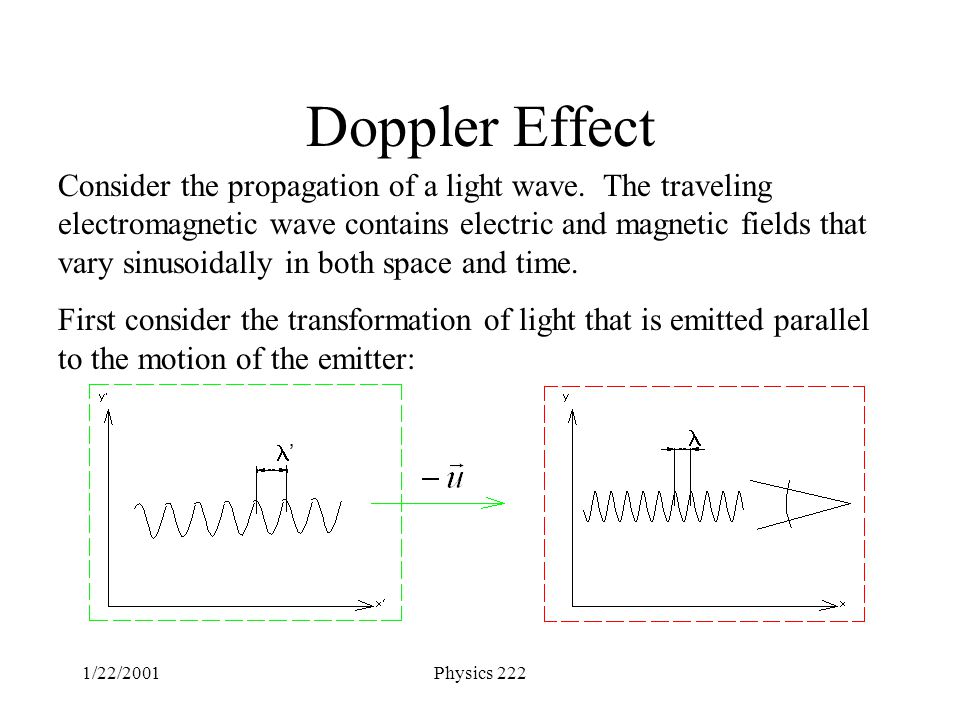 Doppler Effect

Consider the propagation of a light wave. The traveling electromagnetic wave contains electric and magnetic fields that vary sinusoidally in both space and time.

First consider the transformation of light that is emitted parallel to the motion of the emitter:

y'

$\lambda'$

x'

$-\vec{u}$

y

$\lambda$

x

1/22/2001

Physics 222